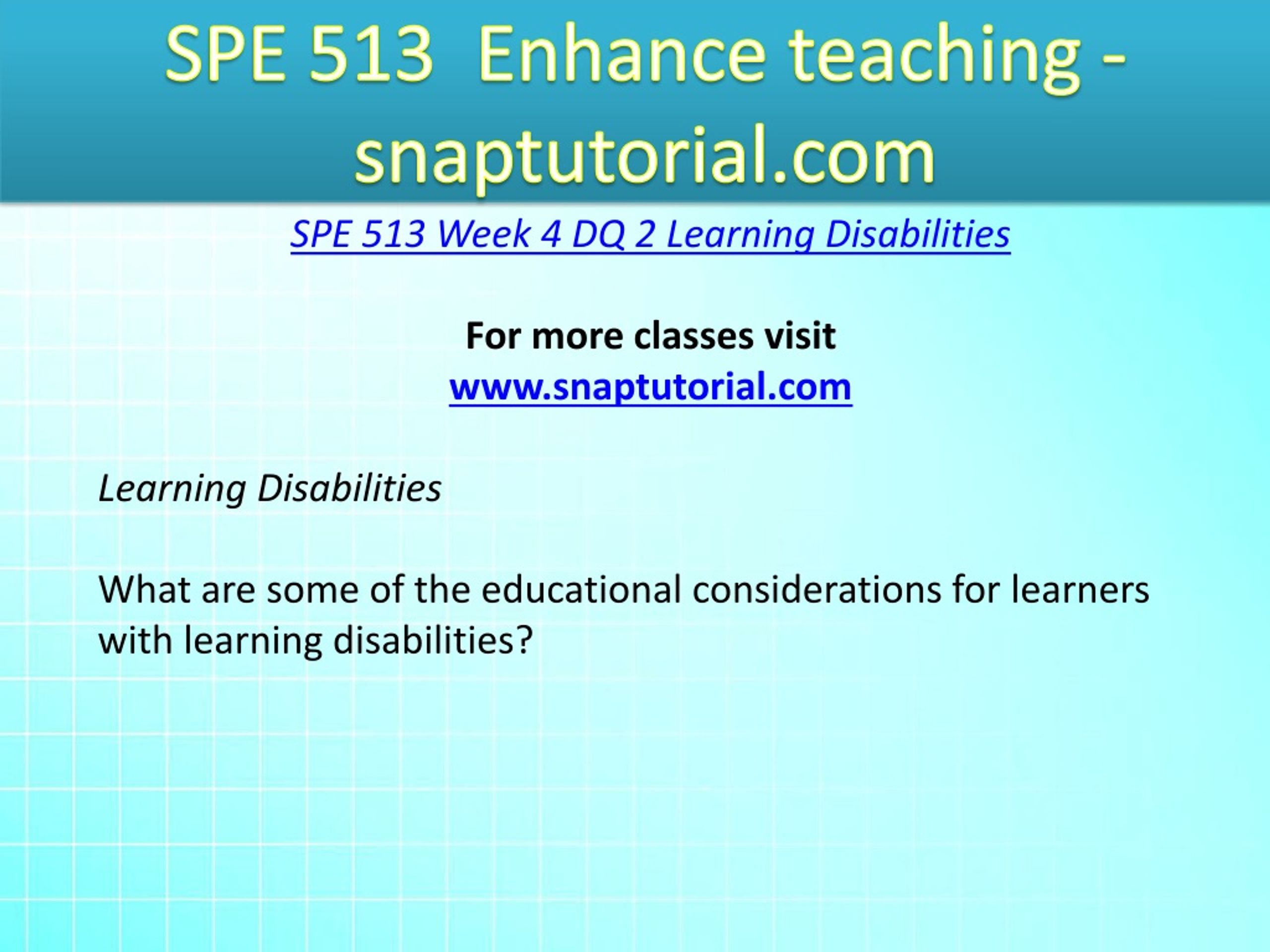 SPE 513 Enhance teaching - snaptutorial.com

SPE 513 Week 4 DQ 2 Learning Disabilities

For more classes visit
www.snaptutorial.com

Learning Disabilities

What are some of the educational considerations for learners with learning disabilities?